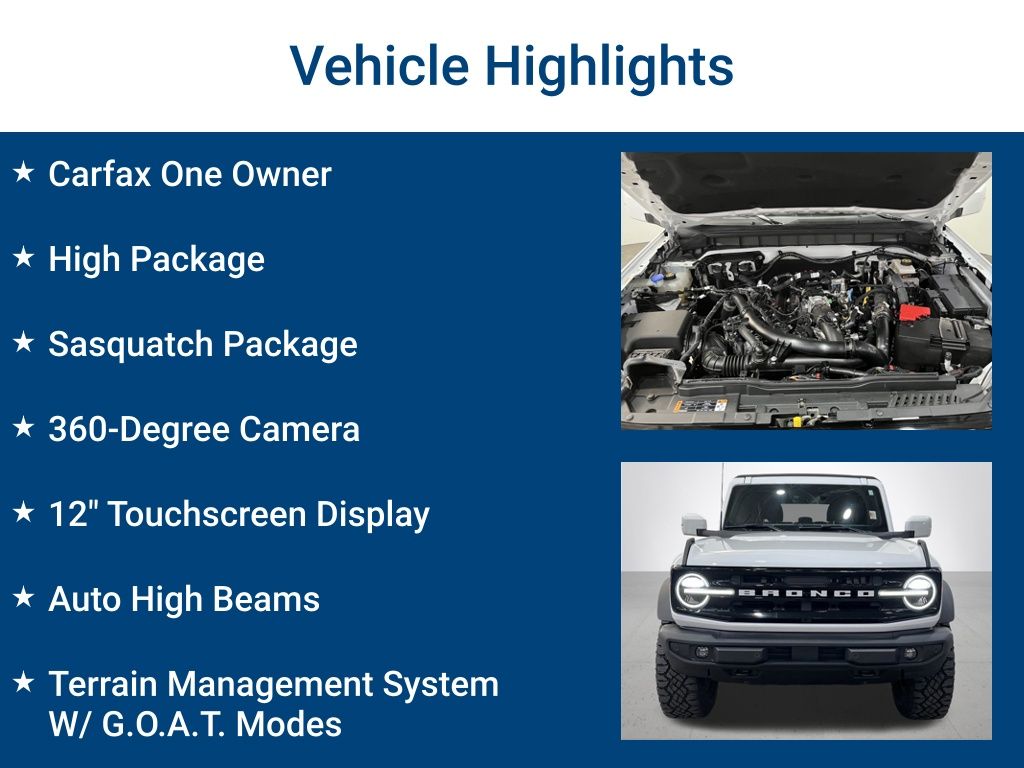 Vehicle Highlights

★ Carfax One Owner

★ High Package

★ Sasquatch Package

★ 360-Degree Camera

★ 12" Touchscreen Display

★ Auto High Beams

★ Terrain Management System W/ G.O.A.T. Modes

BRONCO